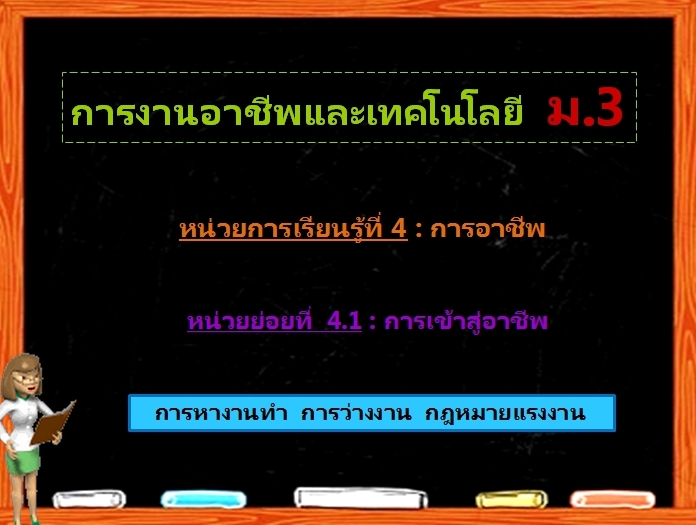 การงานอาชีพและเทคโนโลยี ม.3

หน่วยการเรียนรู้ที่ 4 : การอาชีพ

หน่วยย่อยที่ 4.1 : การเข้าสู่อาชีพ

การหางานทำ การว่างงาน กฎหมายแรงงาน